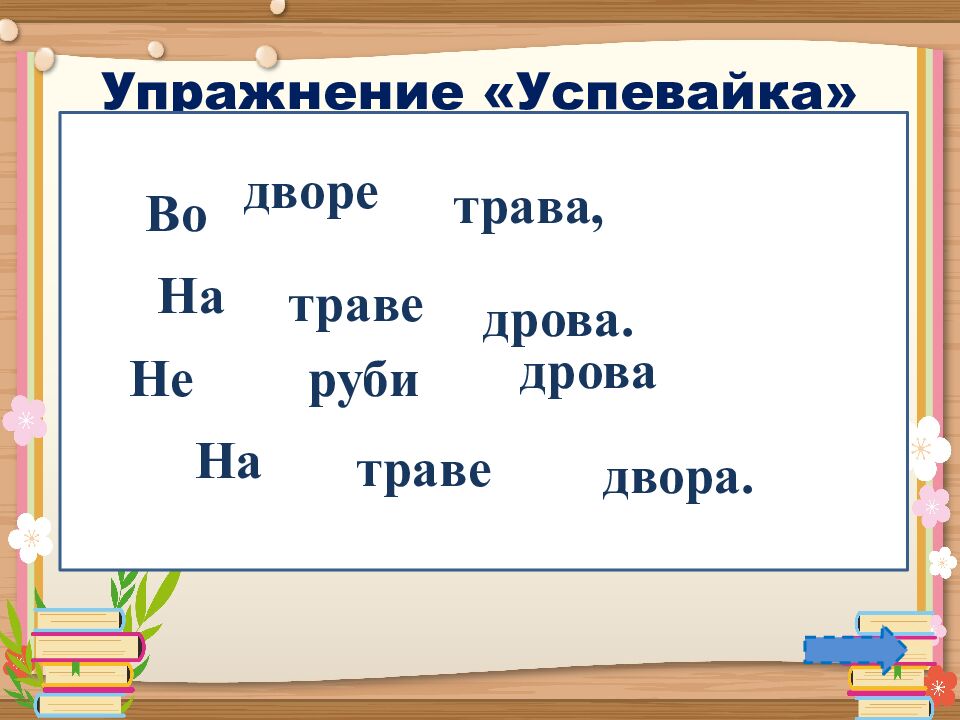 Упражнение «Успевайка»

Во дворе трава,

На траве дрова.

Не руби дрова

На траве двора.